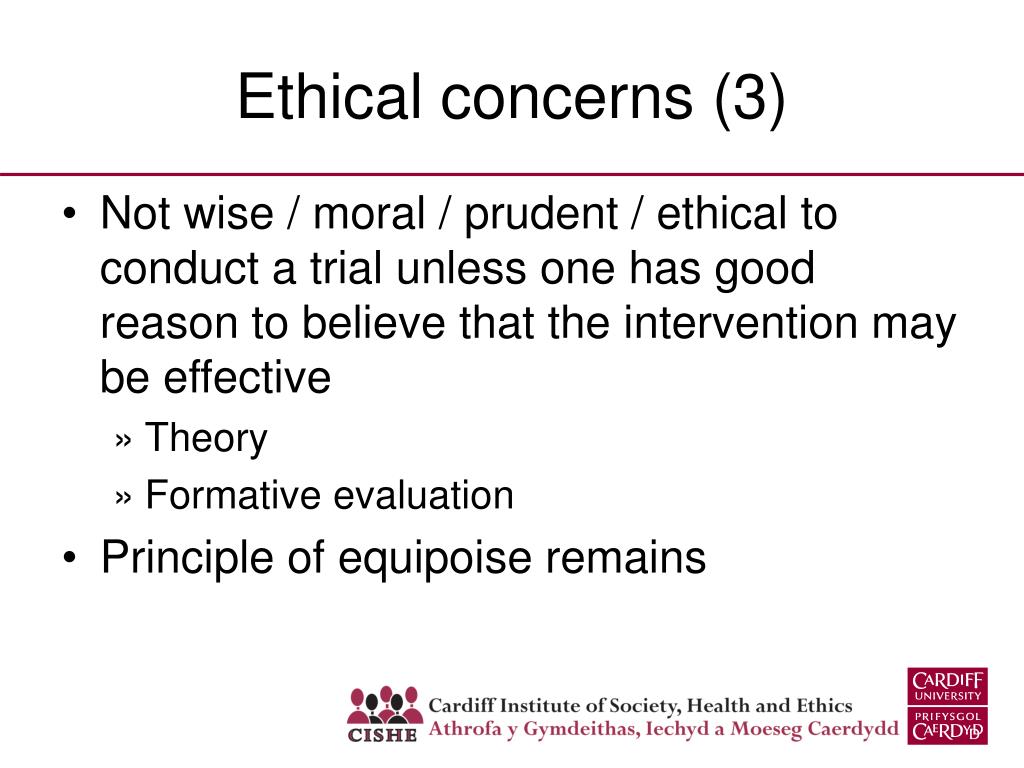 Ethical concerns (3)

• Not wise / moral / prudent / ethical to conduct a trial unless one has good reason to believe that the intervention may be effective

» Theory

» Formative evaluation

• Principle of equipoise remains

CISHE

Cardiff Institute of Society, Health and Ethics
Athrofa y Gymdeithas, Iechyd a Moeseg Caerdydd

CARDIFF UNIVERSITY
PRIFYSGOL CAERDYDD